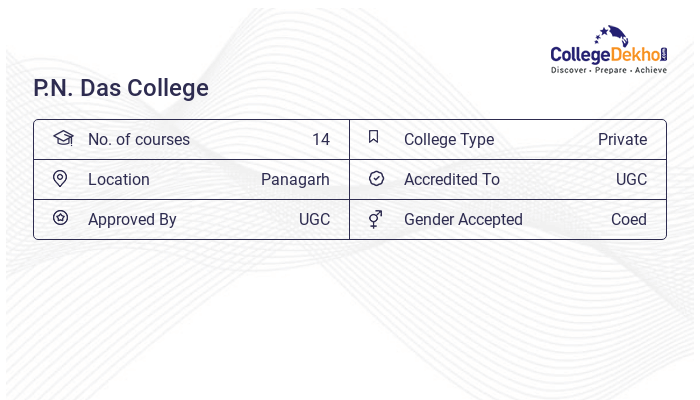 CollegeDekho.com
Discover · Prepare · Achieve

P.N. Das College

| No. of courses | 14 | College Type | Private |
|---|---|---|---|
| Location | Panagarh | Accredited To | UGC |
| Approved By | UGC | Gender Accepted | Coed |